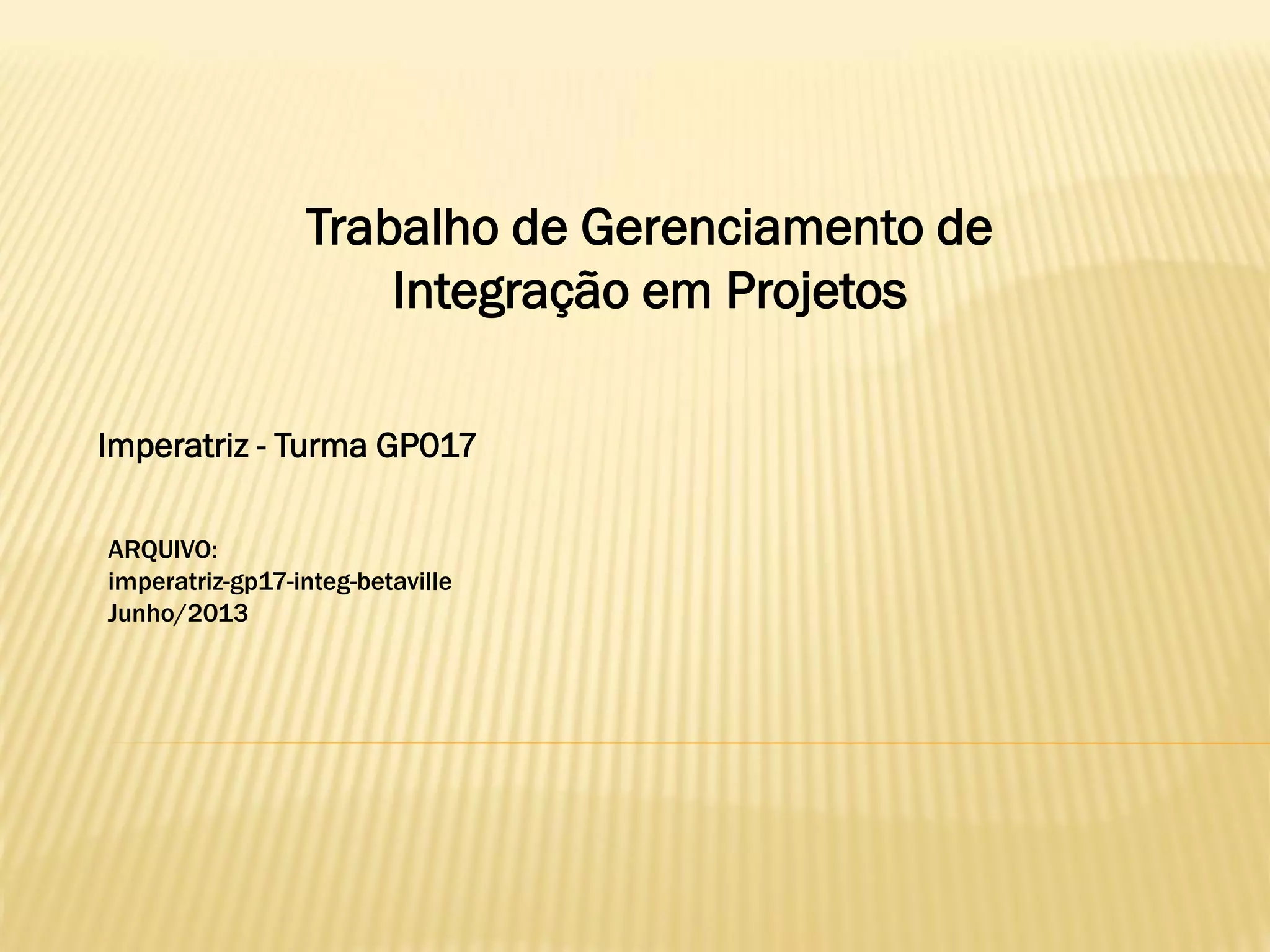 Trabalho de Gerenciamento de Integração em Projetos

Imperatriz - Turma GP017

ARQUIVO:
imperatriz-gp17-integ-betaville
Junho/2013